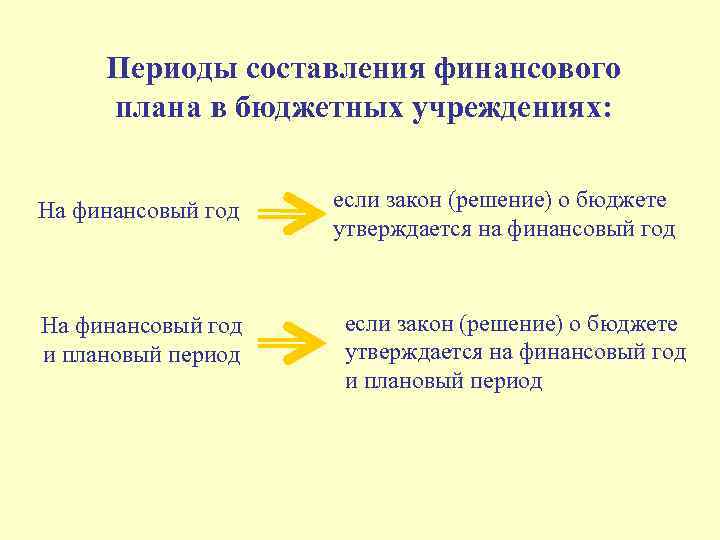 Периоды составления финансового плана в бюджетных учреждениях:

На финансовый год

если закон (решение) о бюджете утверждается на финансовый год

На финансовый год и плановый период

если закон (решение) о бюджете утверждается на финансовый год и плановый период